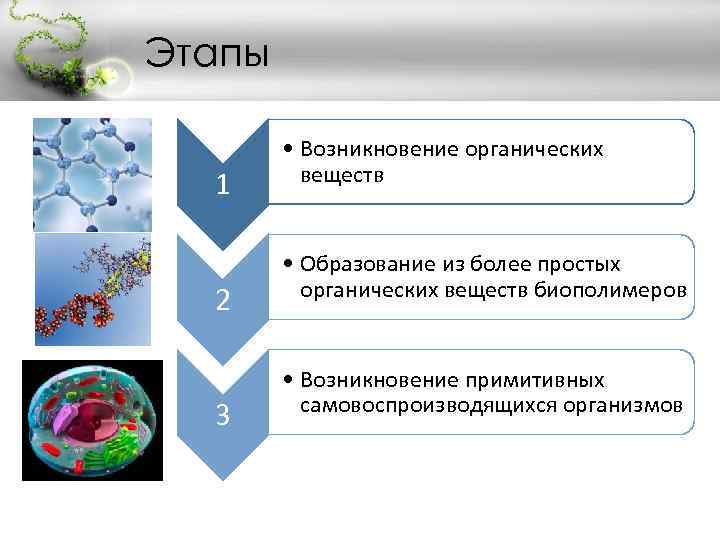 Этапы

1

• Возникновение органических веществ

2

• Образование из более простых органических веществ биополимеров

3

• Возникновение примитивных самовоспроизводящихся организмов